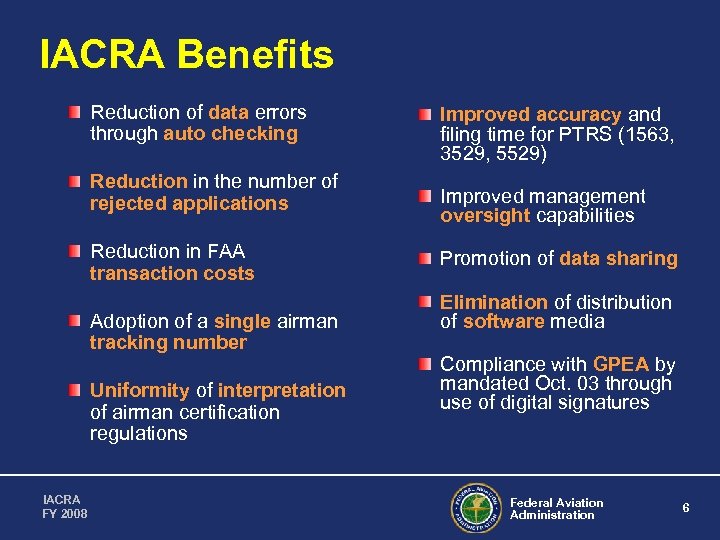 IACRA Benefits

Reduction of data errors through auto checking

Reduction in the number of rejected applications

Reduction in FAA transaction costs

Adoption of a single airman tracking number

Uniformity of interpretation of airman certification regulations

Improved accuracy and filing time for PTRS (1563, 3529, 5529)

Improved management oversight capabilities

Promotion of data sharing

Elimination of distribution of software media

Compliance with GPEA by mandated Oct. 03 through use of digital signatures

IACRA
FY 2008

FEDERAL AVIATION ADMINISTRATION

Federal Aviation Administration

6